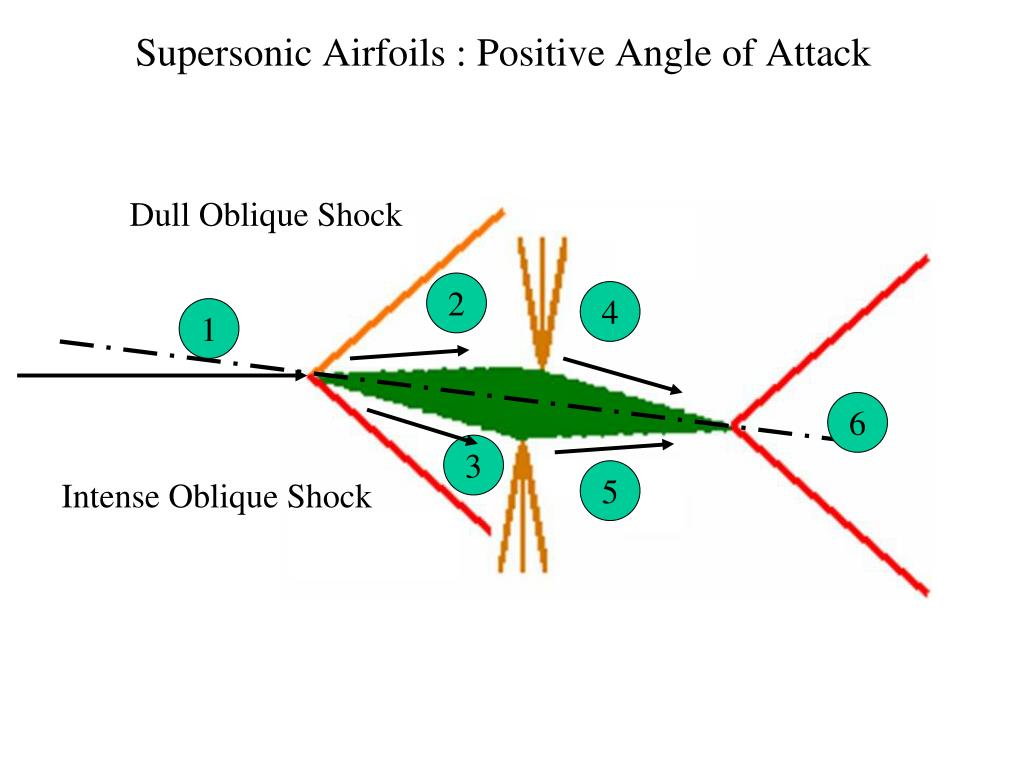 Supersonic Airfoils : Positive Angle of Attack

Dull Oblique Shock

1

2

4

6

3

5

Intense Oblique Shock